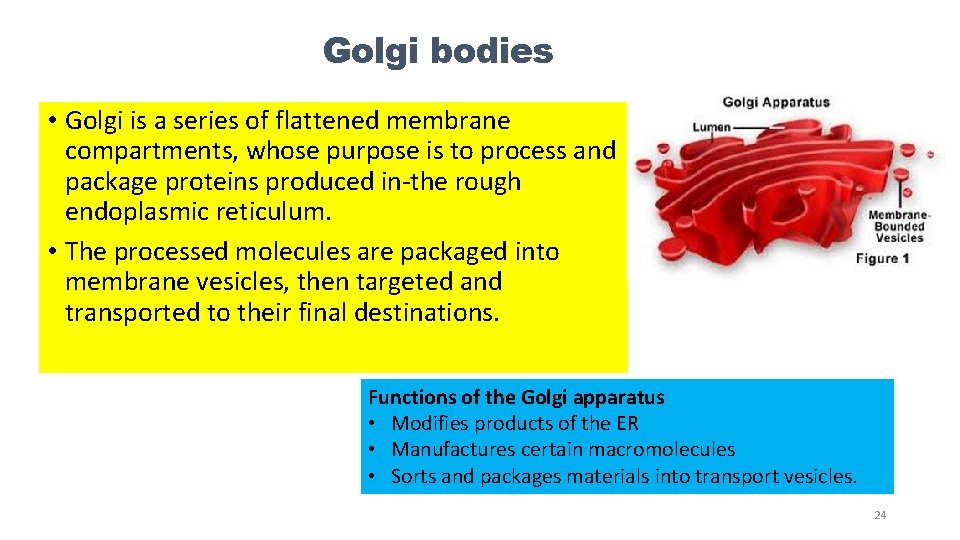 Golgi bodies

• Golgi is a series of flattened membrane compartments, whose purpose is to process and package proteins produced in-the rough endoplasmic reticulum.
• The processed molecules are packaged into membrane vesicles, then targeted and transported to their final destinations.

Golgi Apparatus
Lumen
Membrane-Bounded Vesicles
Figure 1

Functions of the Golgi apparatus
• Modifies products of the ER
• Manufactures certain macromolecules
• Sorts and packages materials into transport vesicles.

24